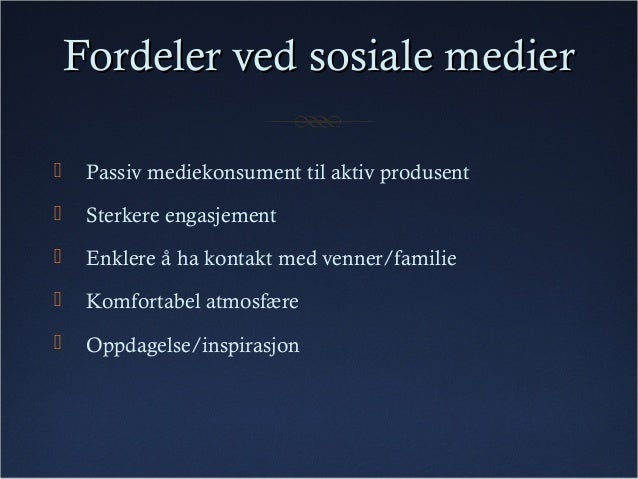 Fordeler ved sosiale medier

Passiv mediekonsument til aktiv produsent

Sterkere engasjement

Enklere å ha kontakt med venner/familie

Komfortabel atmosfære

Oppdagelse/inspirasjon